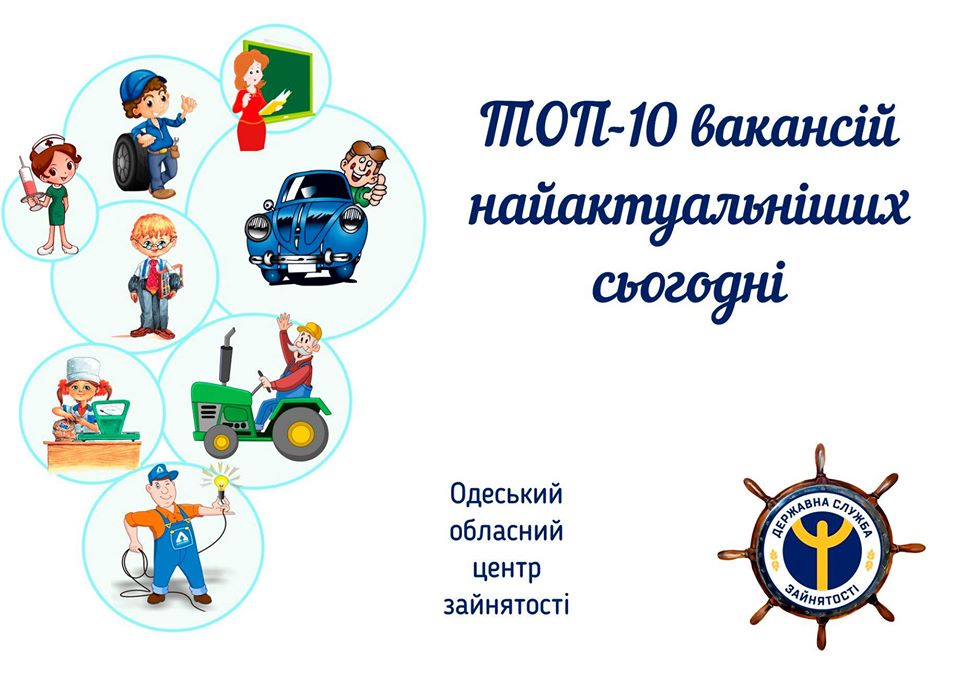 ТОП-10 вакансій найактуальніших сьогодні

Одеський
обласний
центр
зайнятості

ДЕРЖАВНА СЛУЖБА
ЗАЙНЯТОСТІ